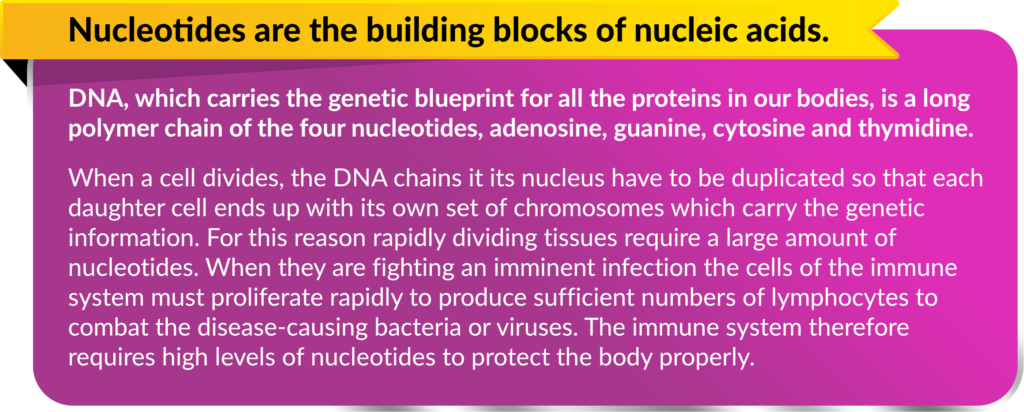 Nucleotides are the building blocks of nucleic acids.

DNA, which carries the genetic blueprint for all the proteins in our bodies, is a long polymer chain of the four nucleotides, adenosine, guanine, cytosine and thymidine.

When a cell divides, the DNA chains it its nucleus have to be duplicated so that each daughter cell ends up with its own set of chromosomes which carry the genetic information. For this reason rapidly dividing tissues require a large amount of nucleotides. When they are fighting an imminent infection the cells of the immune system must proliferate rapidly to produce sufficient numbers of lymphocytes to combat the disease-causing bacteria or viruses. The immune system therefore requires high levels of nucleotides to protect the body properly.